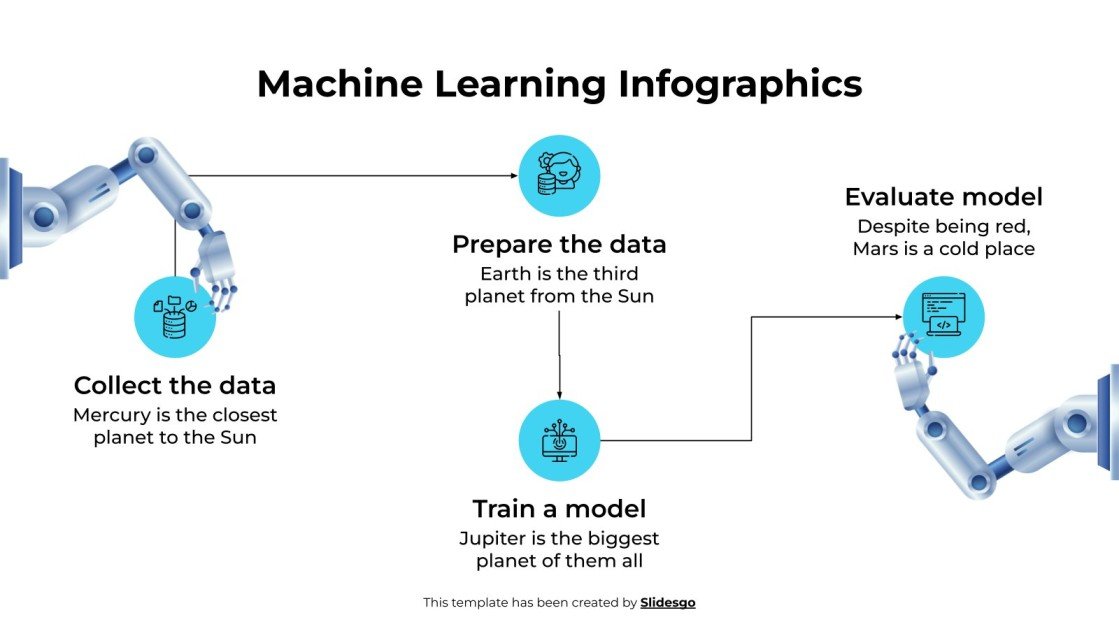 Machine Learning Infographics

Collect the data
Mercury is the closest planet to the Sun

Prepare the data
Earth is the third planet from the Sun

Train a model
Jupiter is the biggest planet of them all

Evaluate model
Despite being red, Mars is a cold place

This template has been created by Slidesgo